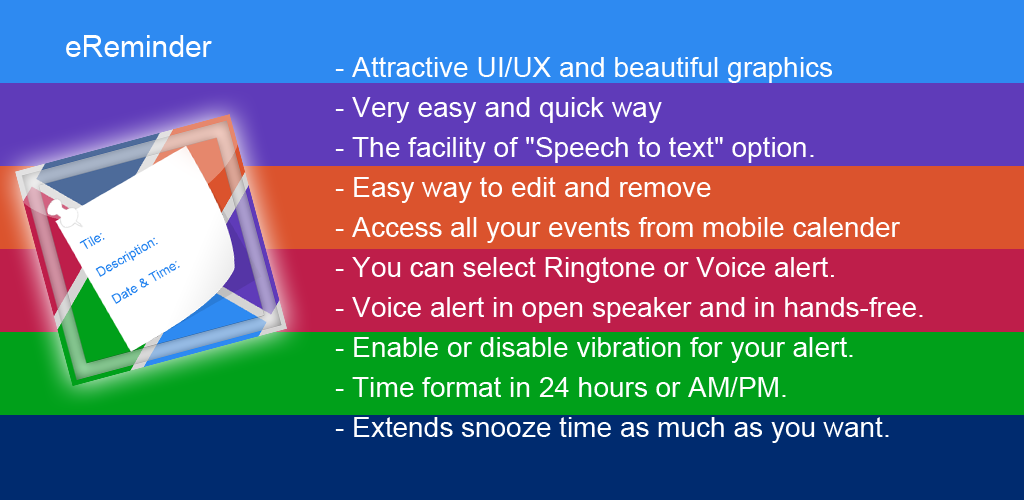 eReminder

Tile:
Description:
Date & Time:

- Attractive UI/UX and beautiful graphics
- Very easy and quick way
- The facility of "Speech to text" option.
- Easy way to edit and remove
- Access all your events from mobile calender
- You can select Ringtone or Voice alert.
- Voice alert in open speaker and in hands-free.
- Enable or disable vibration for your alert.
- Time format in 24 hours or AM/PM.
- Extends snooze time as much as you want.